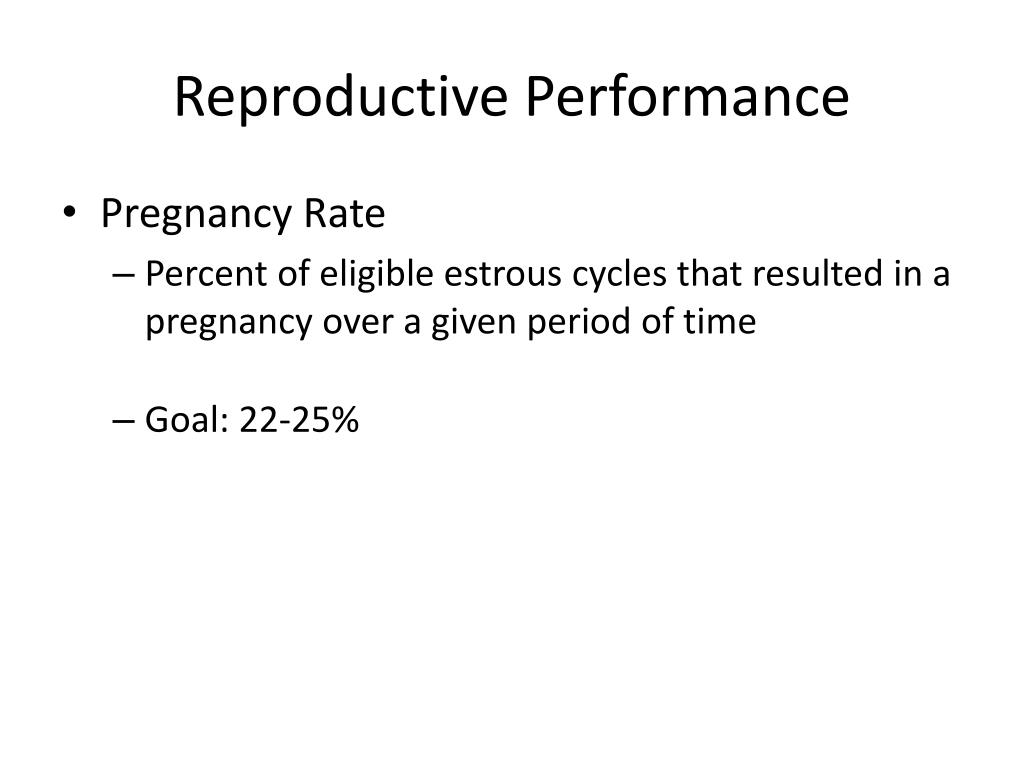 Reproductive Performance

• Pregnancy Rate
– Percent of eligible estrous cycles that resulted in a pregnancy over a given period of time

– Goal: 22-25%